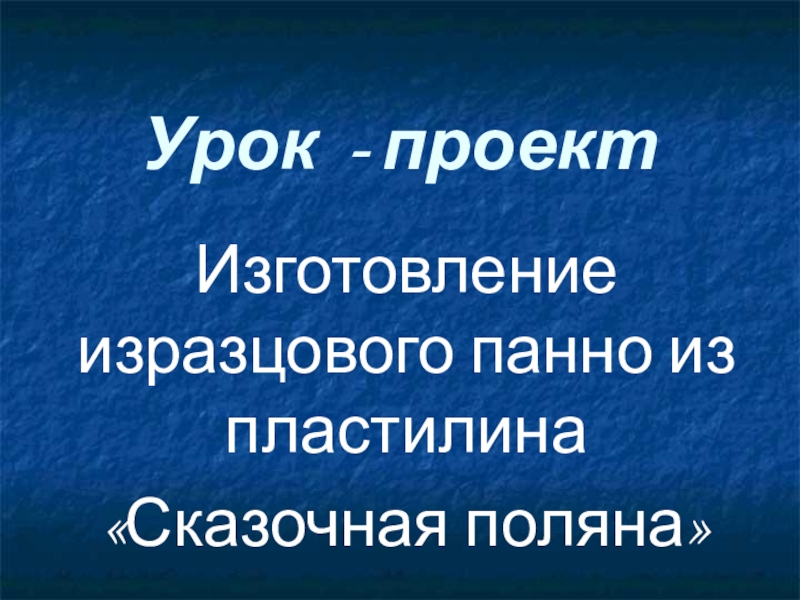 Урок - проект

Изготовление изразцового панно из пластилина «Сказочная поляна»